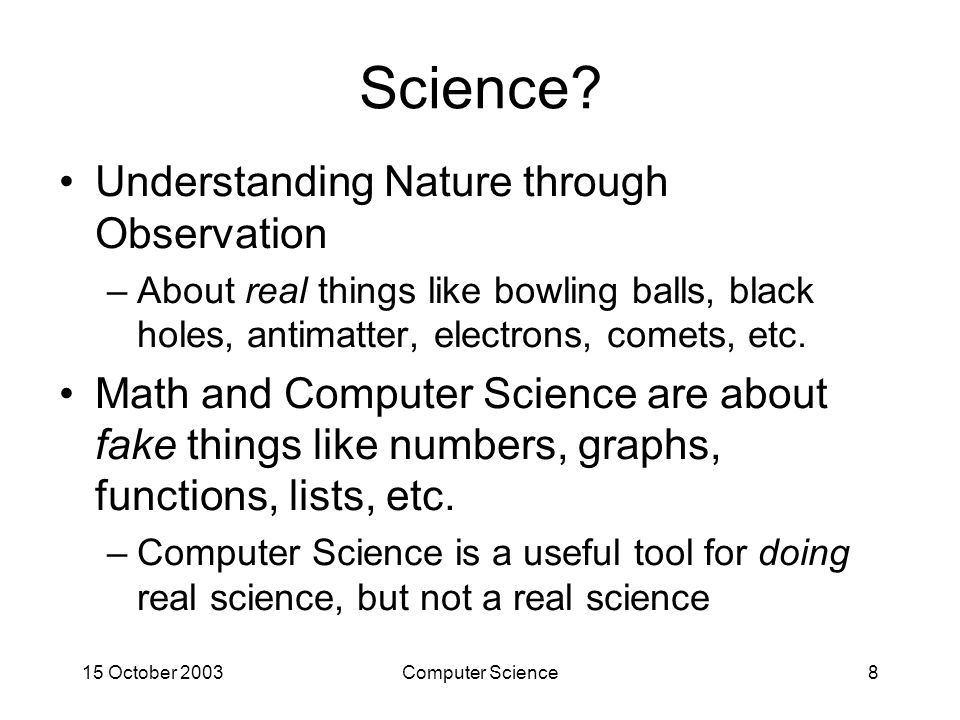 Science?

• Understanding Nature through Observation

– About real things like bowling balls, black holes, antimatter, electrons, comets, etc.

• Math and Computer Science are about fake things like numbers, graphs, functions, lists, etc.

– Computer Science is a useful tool for doing real science, but not a real science

15 October 2003

Computer Science

8